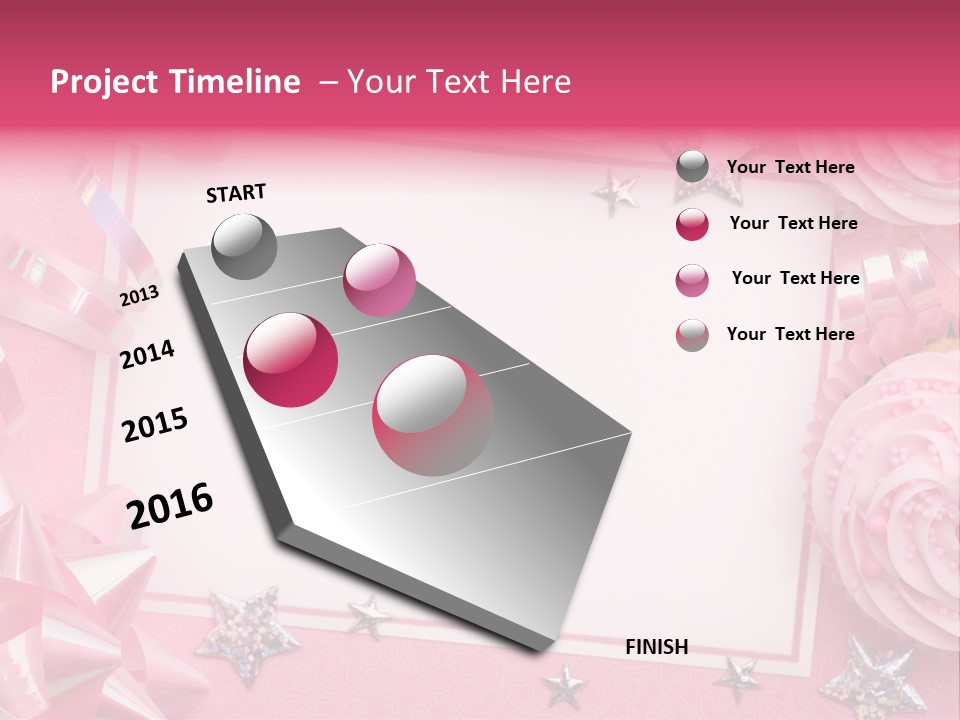 Project Timeline – Your Text Here

START

2013

2014

2015

2016

FINISH

Your Text Here

Your Text Here

Your Text Here

Your Text Here